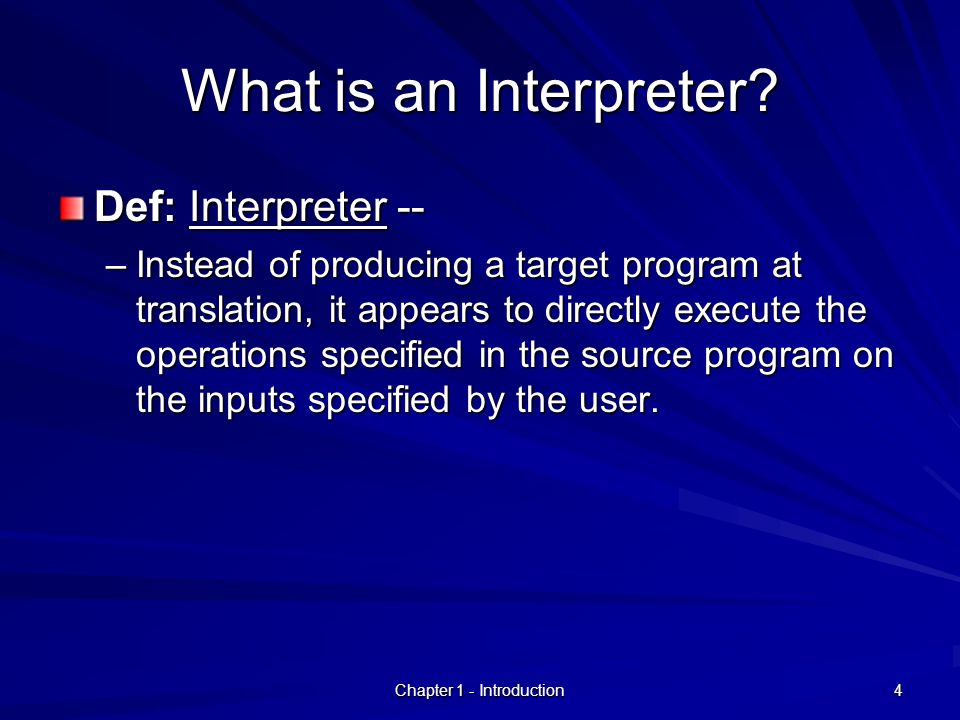 What is an Interpreter?

Def: Interpreter --

– Instead of producing a target program at translation, it appears to directly execute the operations specified in the source program on the inputs specified by the user.

Chapter 1 - Introduction

4